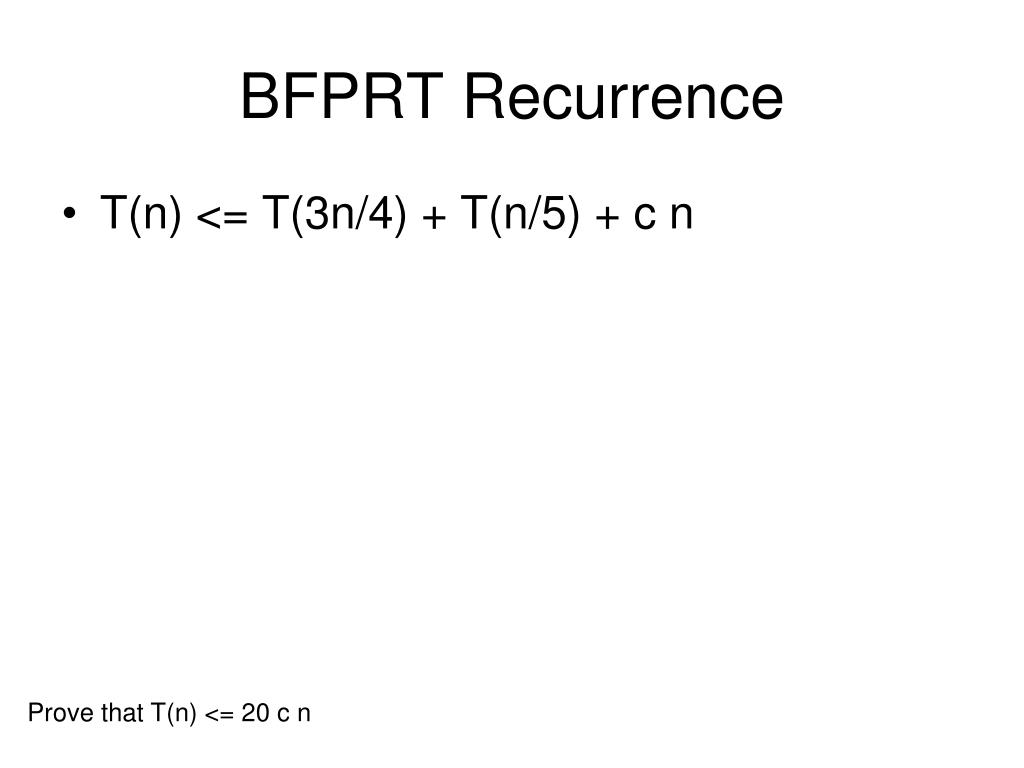 BFPRT Recurrence

• T(n) <= T(3n/4) + T(n/5) + c n

Prove that T(n) <= 20 c n